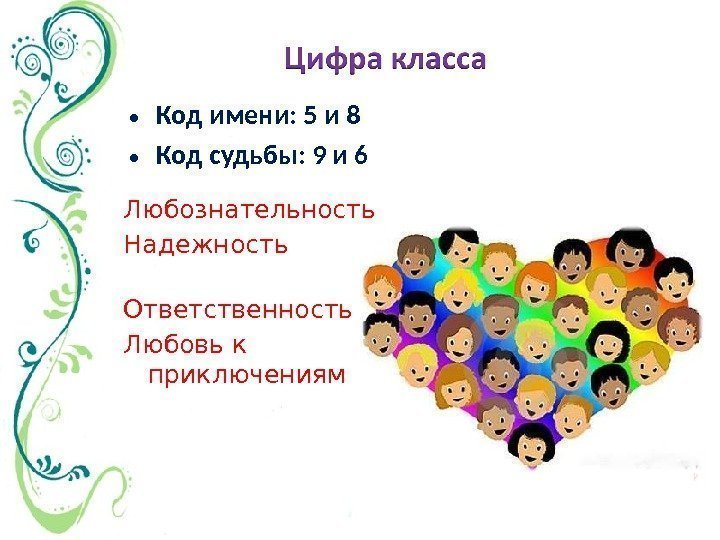 Цифра класса

• Код имени: 5 и 8
• Код судьбы: 9 и 6

Любознательность
Надежность

Ответственность
Любовь к приключениям